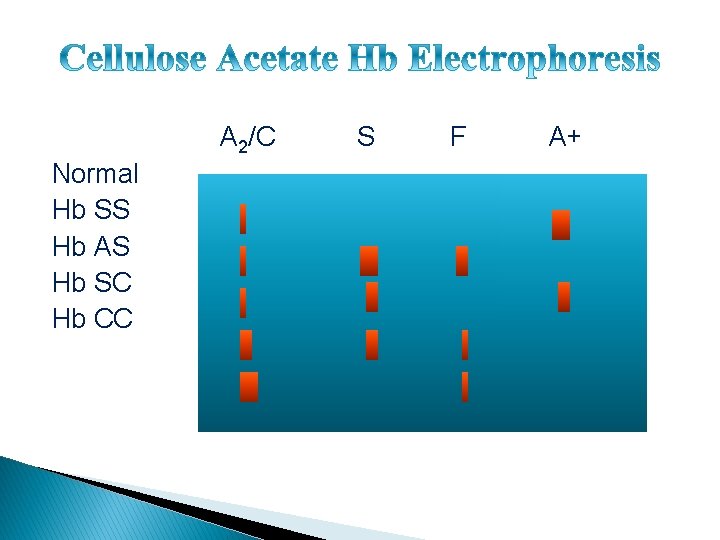 Cellulose Acetate Hb Electrophoresis

$A_2$/C S F A+

Normal
Hb SS
Hb AS
Hb SC
Hb CC